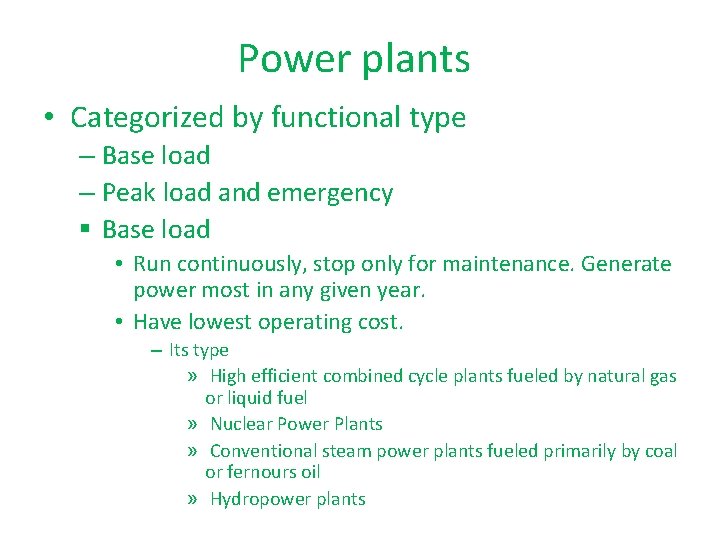 Power plants

• Categorized by functional type
– Base load
– Peak load and emergency
▪ Base load
• Run continuously, stop only for maintenance. Generate power most in any given year.
• Have lowest operating cost.
– Its type
» High efficient combined cycle plants fueled by natural gas or liquid fuel
» Nuclear Power Plants
» Conventional steam power plants fueled primarily by coal or fernours oil
» Hydropower plants